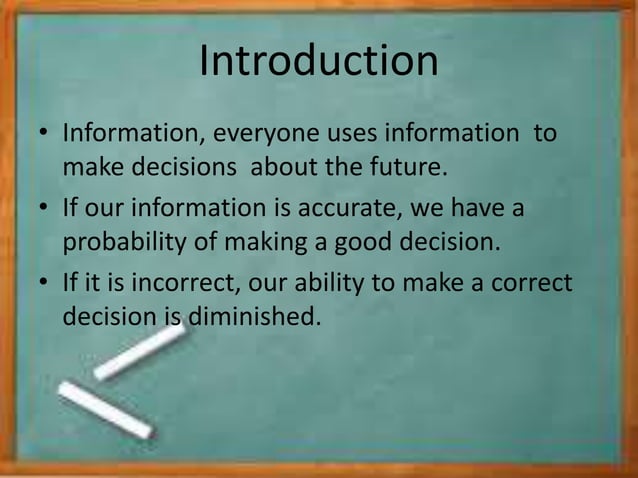 Introduction

• Information, everyone uses information to make decisions about the future.

• If our information is accurate, we have a probability of making a good decision.

• If it is incorrect, our ability to make a correct decision is diminished.